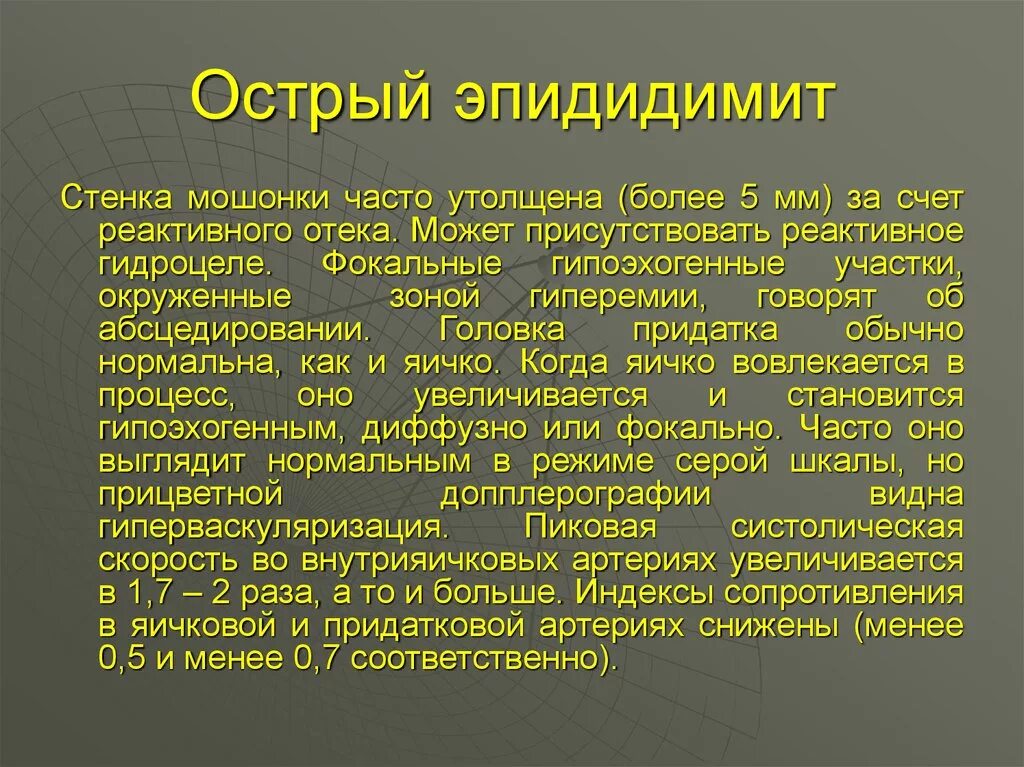 Острый эпидидимит

Стенка мошонки часто утолщена (более 5 мм) за счет реактивного отека. Может присутствовать реактивное гидроцеле. Фокальные гипоэхогенные участки, окруженные зоной гиперемии, говорят об абсцедировании. Головка придатка обычно нормальна, как и яичко. Когда яичко вовлекается в процесс, оно увеличивается и становится гипоэхогенным, диффузно или фокально. Часто оно выглядит нормальным в режиме серой шкалы, но прицветной допплерографии видна гиперваскуляризация. Пиковая систолическая скорость во внутрияичковых артериях увеличивается в 1,7 – 2 раза, а то и больше. Индексы сопротивления в яичковой и придатковой артериях снижены (менее 0,5 и менее 0,7 соответственно).